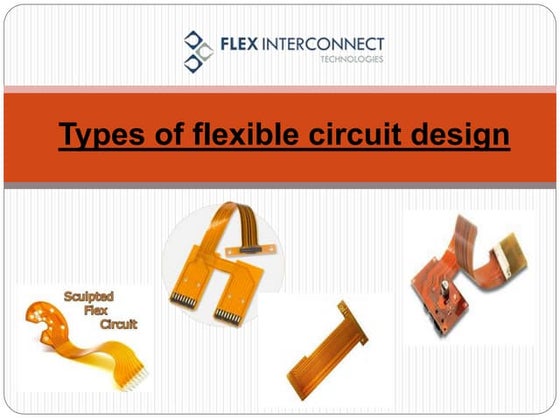 FLEX INTERCONNECT
TECHNOLOGIES

Types of flexible circuit design

Sculpted
Flex
Circuit